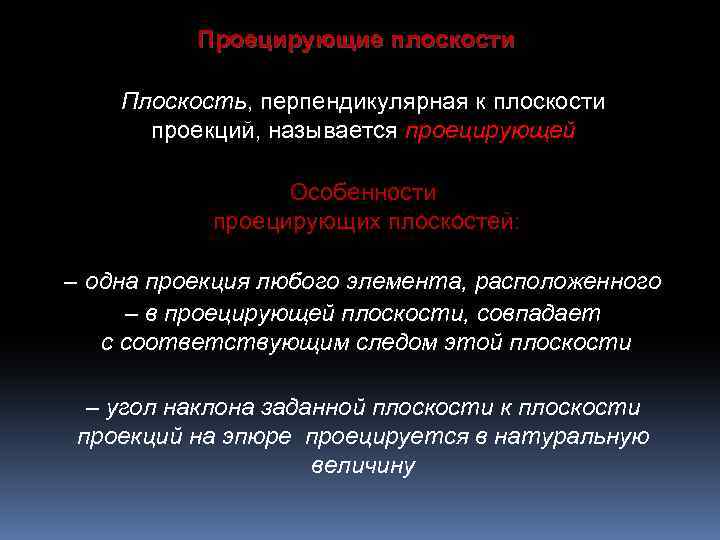 Проецирующие плоскости

Плоскость, перпендикулярная к плоскости проекций, называется проецирующей

Особенности проецирующих плоскостей:

– одна проекция любого элемента, расположенного – в проецирующей плоскости, совпадает с соответствующим следом этой плоскости

– угол наклона заданной плоскости к плоскости проекций на эпюре проецируется в натуральную величину